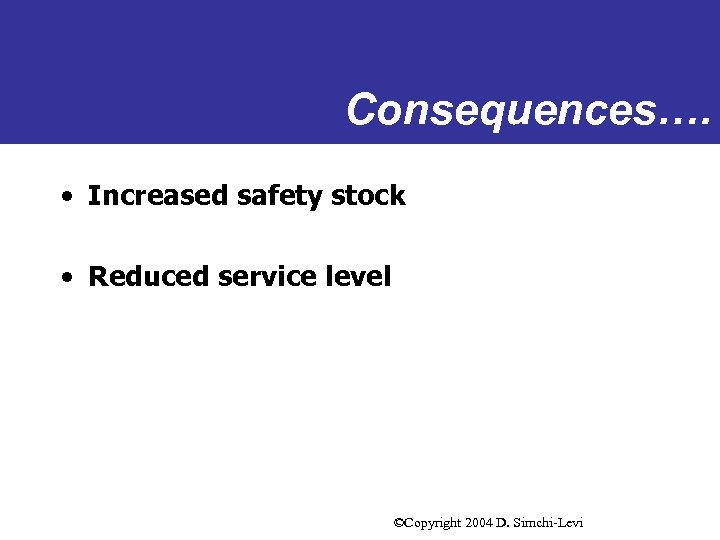 Consequences….

• Increased safety stock

• Reduced service level

©Copyright 2004 D. Simchi-Levi